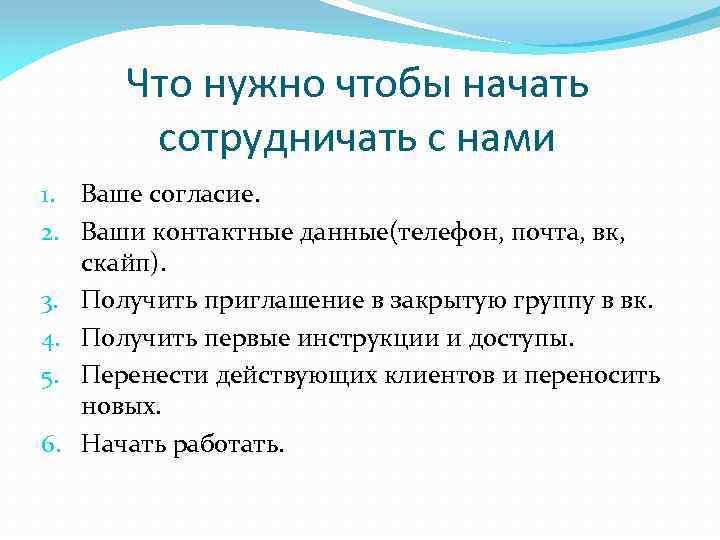 Что нужно чтобы начать сотрудничать с нами

1. Ваше согласие.
2. Ваши контактные данные(телефон, почта, вк, скайп).
3. Получить приглашение в закрытую группу в вк.
4. Получить первые инструкции и доступы.
5. Перенести действующих клиентов и переносить новых.
6. Начать работать.